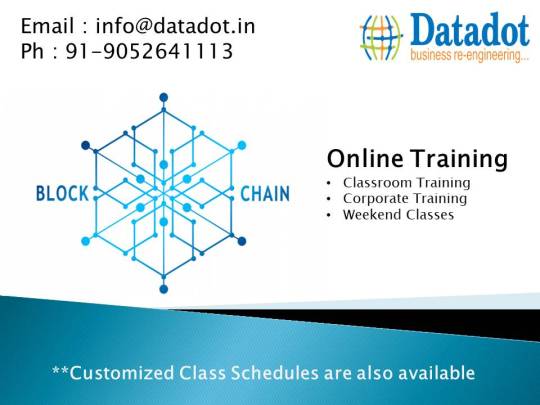 Email : info@datadot.in
Ph : 91-9052641113

Datadot
business re-engineering...

BLOCK CHAIN

Online Training
• Classroom Training
• Corporate Training
• Weekend Classes

**Customized Class Schedules are also available